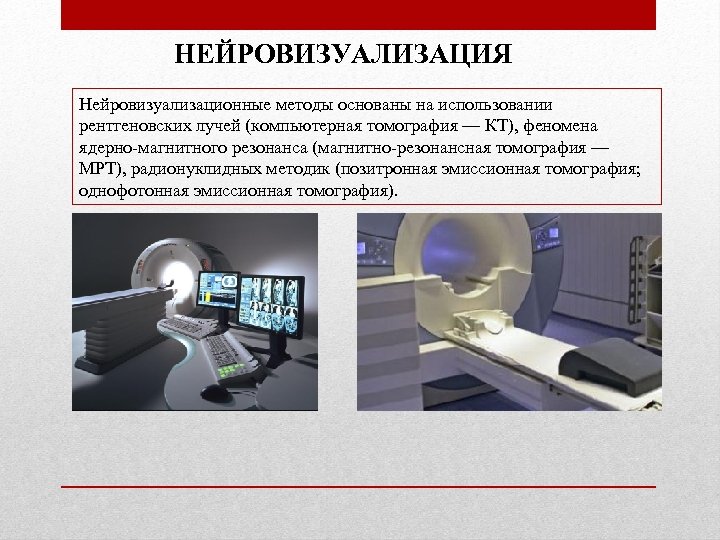 НЕЙРОВИЗУАЛИЗАЦИЯ

Нейровизуализационные методы основаны на использовании рентгеновских лучей (компьютерная томография — КТ), феномена ядерно-магнитного резонанса (магнитно-резонансная томография — МРТ), радионуклидных методик (позитронная эмиссионная томография; однофотонная эмиссионная томография).